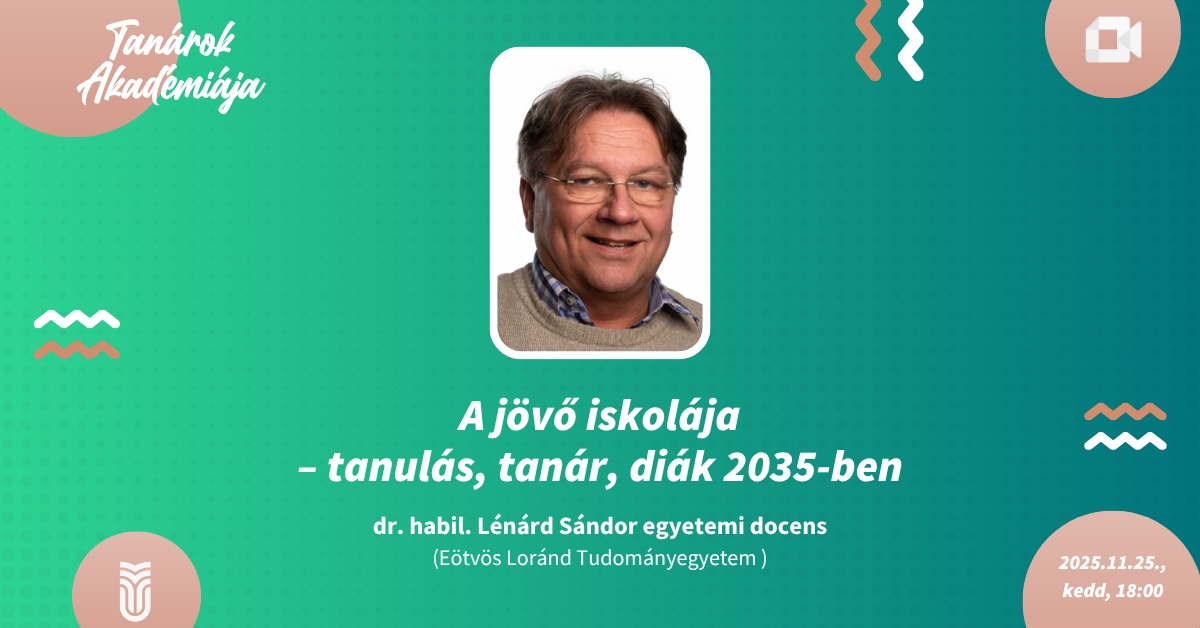 Tanárok Akadémiája

A jövő iskolája
– tanulás, tanár, diák 2035-ben

dr. habil. Lénárd Sándor egyetemi docens
(Eötvös Loránd Tudományegyetem )

2025.11.25., kedd, 18:00